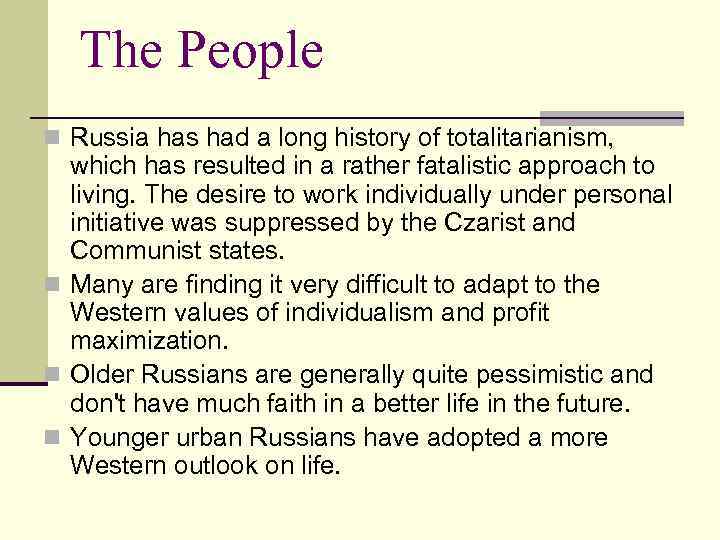 The People

Russia has had a long history of totalitarianism, which has resulted in a rather fatalistic approach to living. The desire to work individually under personal initiative was suppressed by the Czarist and Communist states.

Many are finding it very difficult to adapt to the Western values of individualism and profit maximization.

Older Russians are generally quite pessimistic and don't have much faith in a better life in the future.

Younger urban Russians have adopted a more Western outlook on life.